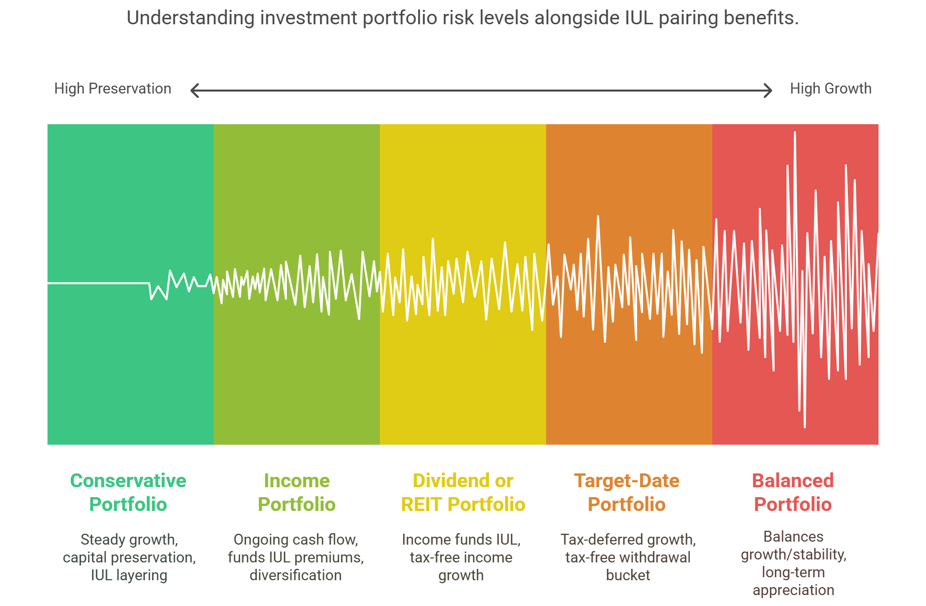 Understanding investment portfolio risk levels alongside IUL pairing benefits.

High Preservation

High Growth

Conservative Portfolio

Steady growth, capital preservation, IUL layering

Income Portfolio

Ongoing cash flow, funds IUL premiums, diversification

Dividend or REIT Portfolio

Income funds IUL, tax-free income growth

Target-Date Portfolio

Tax-deferred growth, tax-free withdrawal bucket

Balanced Portfolio

Balances growth/stability, long-term appreciation